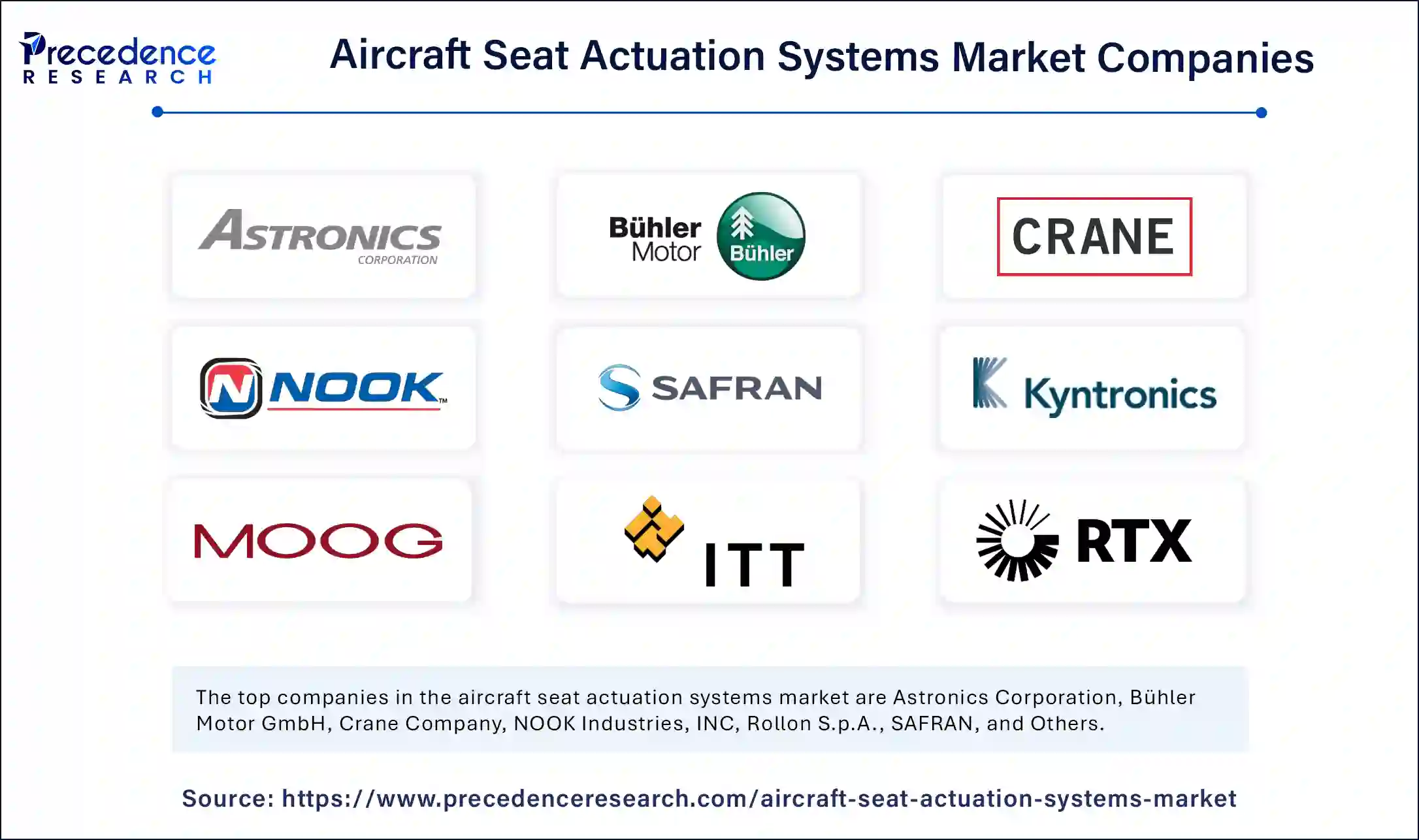 Precedence RESEARCH

Aircraft Seat Actuation Systems Market Companies

ASTRONICS CORPORATION

Bühler Motor Bühler

CRANE

N NOOK™

SAFRAN

Kyntronics

MOOG

ITT

RTX

The top companies in the aircraft seat actuation systems market are Astronics Corporation, Bühler Motor GmbH, Crane Company, NOOK Industries, INC, Rollon S.p.A., SAFRAN, and Others.

Source: https://www.precedenceresearch.com/aircraft-seat-actuation-systems-market